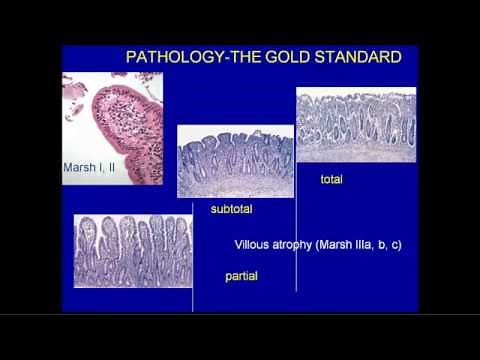 PATHOLOGY-THE GOLD STANDARD

Marsh I, II

total

subtotal

Villous atrophy (Marsh IIIa, b, c)

partial